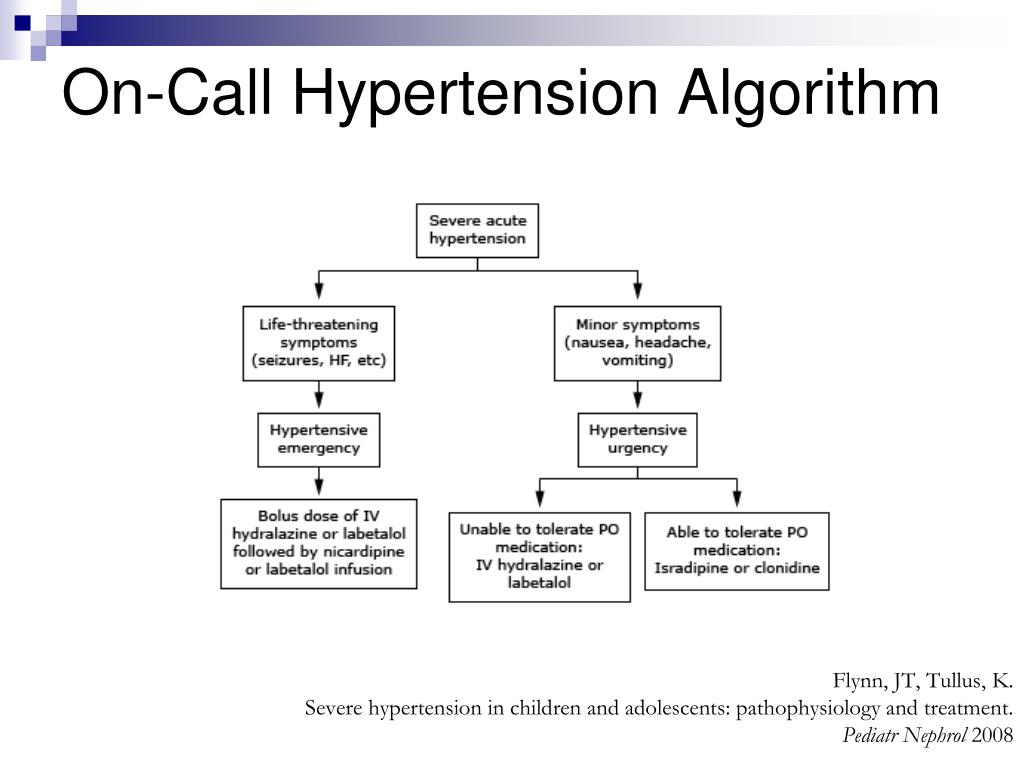 On-Call Hypertension Algorithm

Severe acute hypertension

Life-threatening symptoms (seizures, HF, etc)

Minor symptoms (nausea, headache, vomiting)

Hypertensive emergency

Hypertensive urgency

Bolus dose of IV hydralazine or labetalol followed by nicardipine or labetalol infusion

Unable to tolerate PO medication: IV hydralazine or labetalol

Able to tolerate PO medication: Isradipine or clonidine

Flynn, JT, Tullus, K.
Severe hypertension in children and adolescents: pathophysiology and treatment.
Pediatr Nephrol 2008